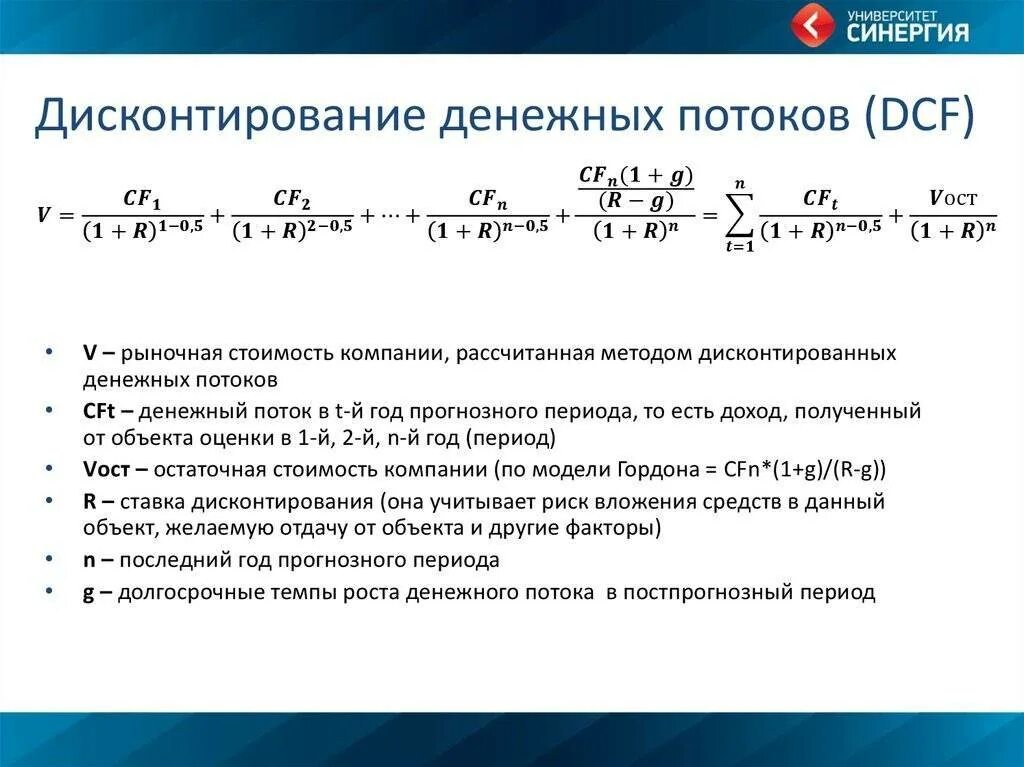 УНИВЕРСИТЕТ СИНЕРГИЯ

Дисконтирование денежных потоков (DCF)

$V = \frac{CF_1}{(1+R)^{1-0,5}} + \frac{CF_2}{(1+R)^{2-0,5}} + \cdots + \frac{CF_n}{(1+R)^{n-0,5}} + \frac{\frac{CF_n(1+g)}{(R-g)}}{(1+R)^n} = \sum_{t=1}^{n} \frac{CF_t}{(1+R)^{n-0,5}} + \frac{V\text{ост}}{(1+R)^n}$

• V – рыночная стоимость компании, рассчитанная методом дисконтированных денежных потоков

• CFt – денежный поток в t-й год прогнозного периода, то есть доход, полученный от объекта оценки в 1-й, 2-й, n-й год (период)

• Vост – остаточная стоимость компании (по модели Гордона = CFn*(1+g)/(R-g))

• R – ставка дисконтирования (она учитывает риск вложения средств в данный объект, желаемую отдачу от объекта и другие факторы)

• n – последний год прогнозного периода

• g – долгосрочные темпы роста денежного потока в постпрогнозный период